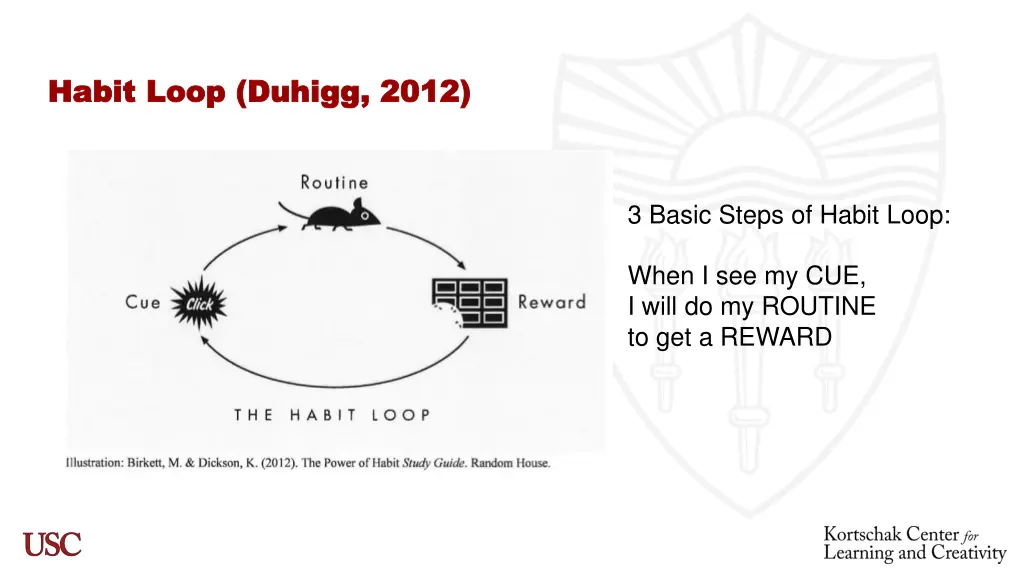 Habit Loop (Duhigg, 2012)

Routine

Cue

Click

Reward

THE HABIT LOOP

Illustration: Birkett, M. & Dickson, K. (2012). The Power of Habit Study Guide. Random House.

3 Basic Steps of Habit Loop:

When I see my CUE,
I will do my ROUTINE
to get a REWARD

USC

Kortschak Center for
Learning and Creativity